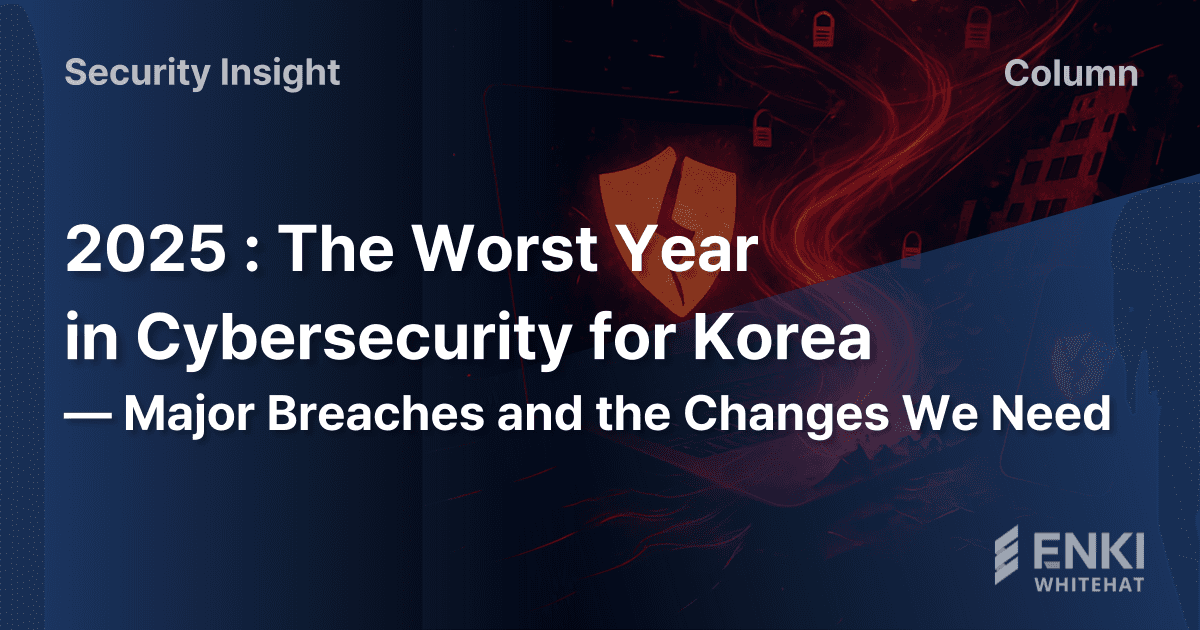 Security Insight

Column

2025 : The Worst Year in Cybersecurity for Korea
— Major Breaches and the Changes We Need

ENKI
WHITEHAT